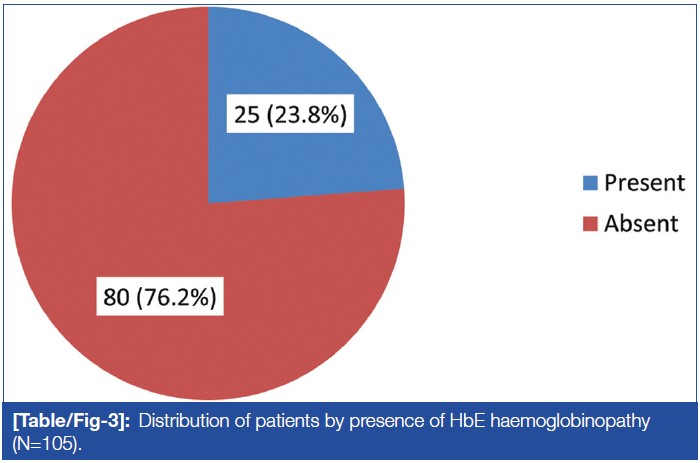 25 (23.8%)

80 (76.2%)

Present
Absent

[Table/Fig-3]: Distribution of patients by presence of HbE haemoglobinopathy (N=105).